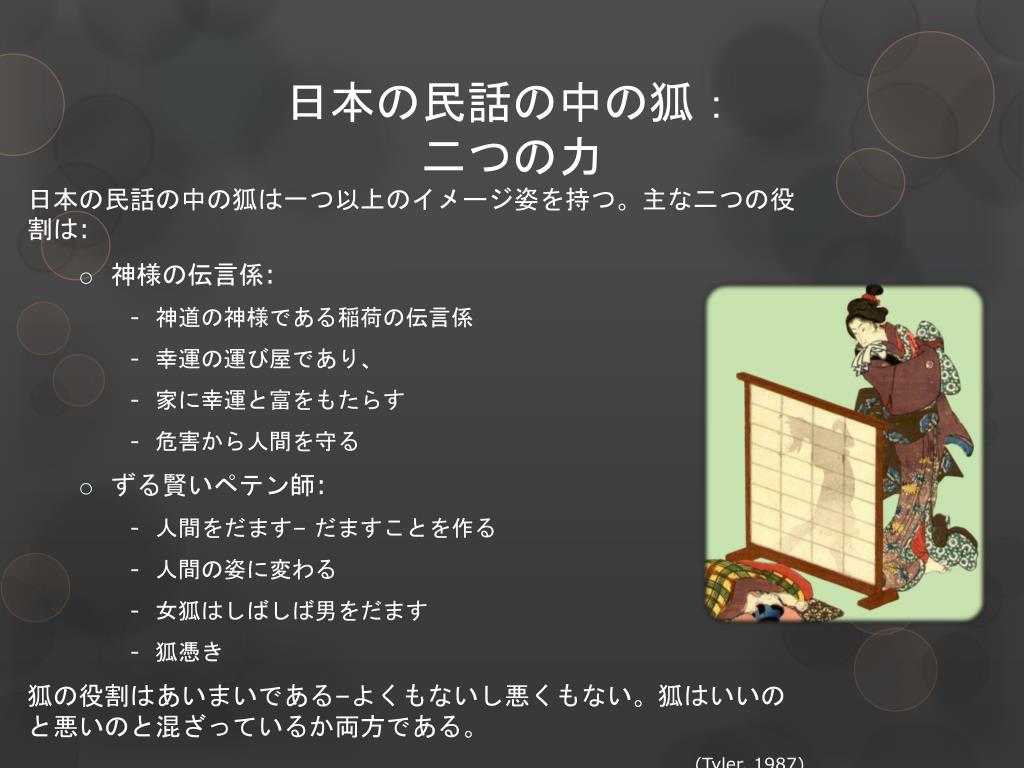 日本の民話の中の狐：
二つの力

日本の民話の中の狐は一つ以上のイメージ姿を持つ。主な二つの役割は:

○ 神様の伝言係:
- 神道の神様である稲荷の伝言係
- 幸運の運び屋であり、
- 家に幸運と富をもたらす
- 危害から人間を守る

○ ずる賢いペテン師:
- 人間をだます– だますことを作る
- 人間の姿に変わる
- 女狐はしばしば男をだます
- 狐憑き

狐の役割はあいまいである–よくもないし悪くもない。狐はいいのと悪いのと混ざっているか両方である。

(Tyler, 1987)